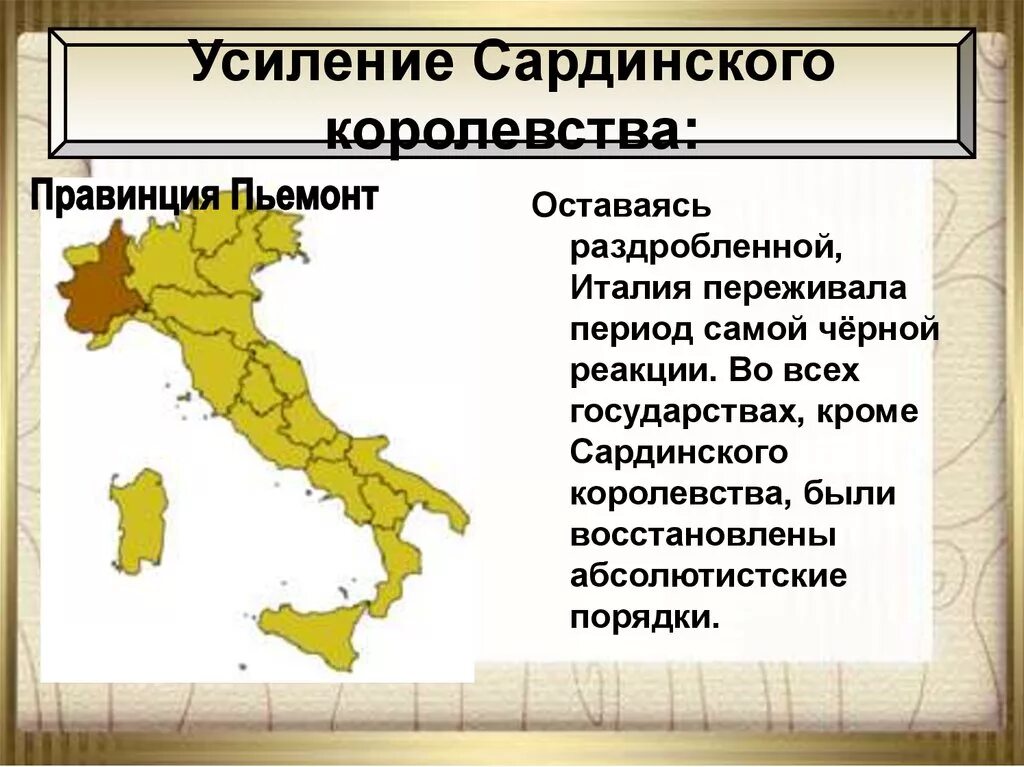 Усиление Сардинского королевства:

Правинция Пьемонт

Оставаясь раздробленной, Италия переживала период самой чёрной реакции. Во всех государствах, кроме Сардинского королевства, были восстановлены абсолютистские порядки.